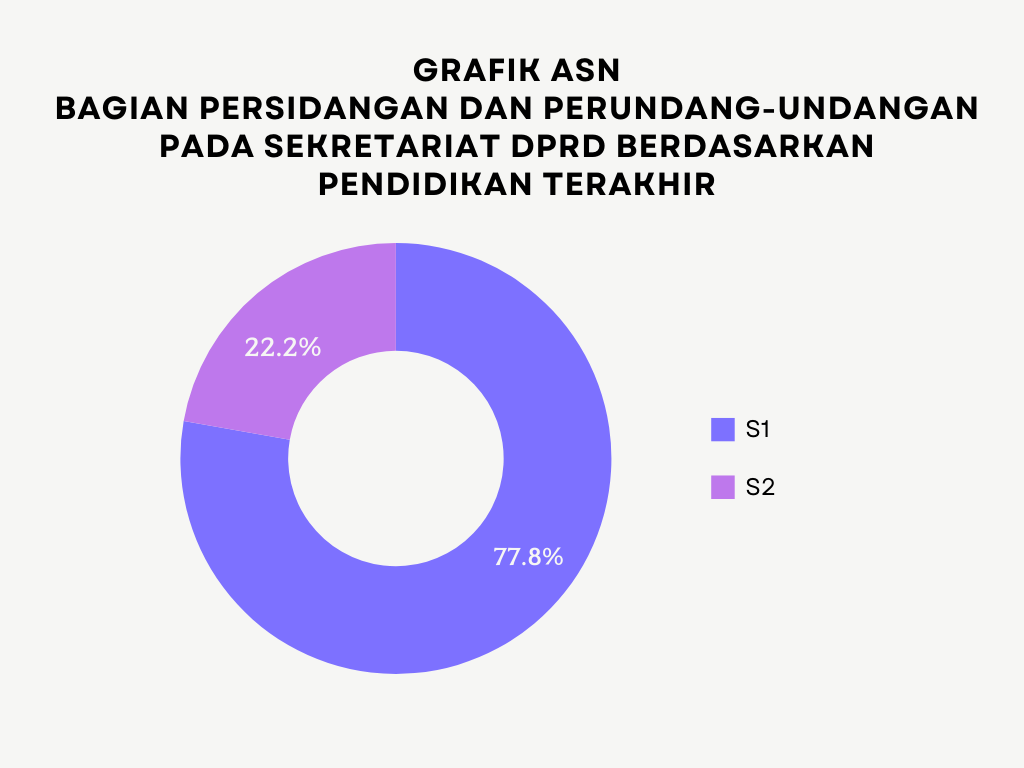 GRAFIK ASN
BAGIAN PERSIDANGAN DAN PERUNDANG-UNDANGAN PADA SEKRETARIAT DPRD BERDASARKAN PENDIDIKAN TERAKHIR

22.2%

77.8%

S1

S2